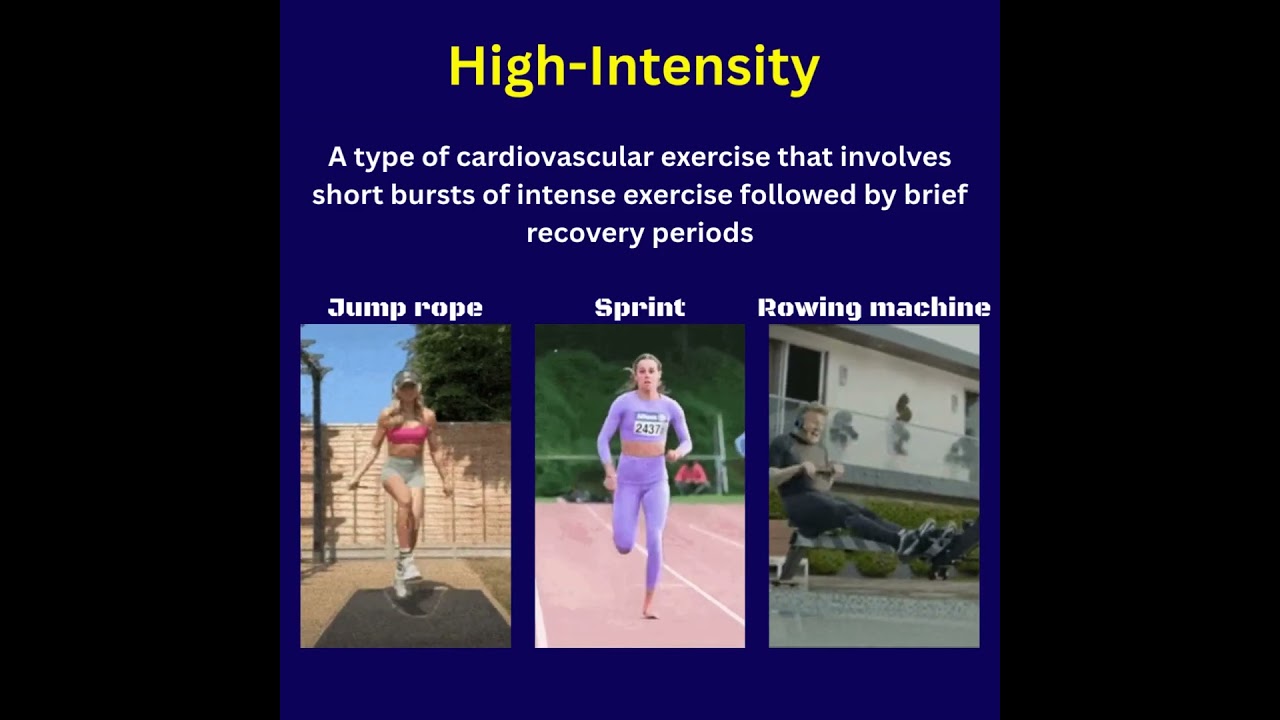 High-Intensity

A type of cardiovascular exercise that involves short bursts of intense exercise followed by brief recovery periods

Jump rope

Sprint

Rowing machine

2437